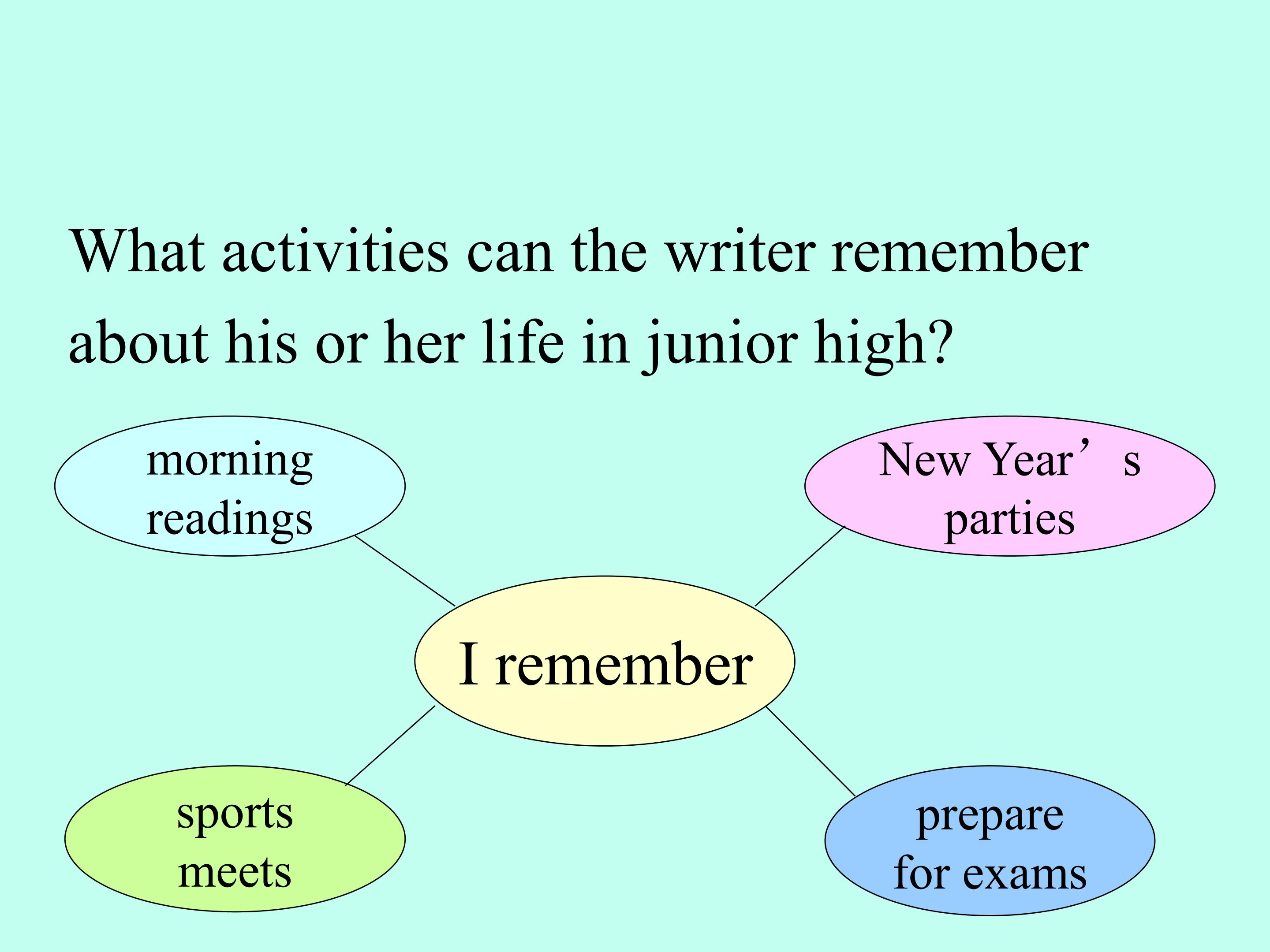 What activities can the writer remember about his or her life in junior high?

morning readings

New Year's parties

I remember

sports meets

prepare for exams